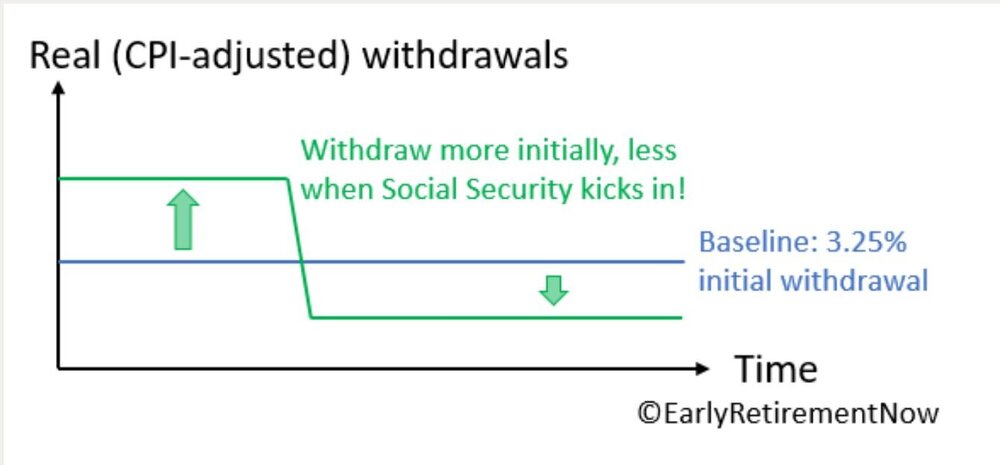 Real (CPI-adjusted) withdrawals

Withdraw more initially, less when Social Security kicks in!

Baseline: 3.25% initial withdrawal

Time

©EarlyRetirementNow